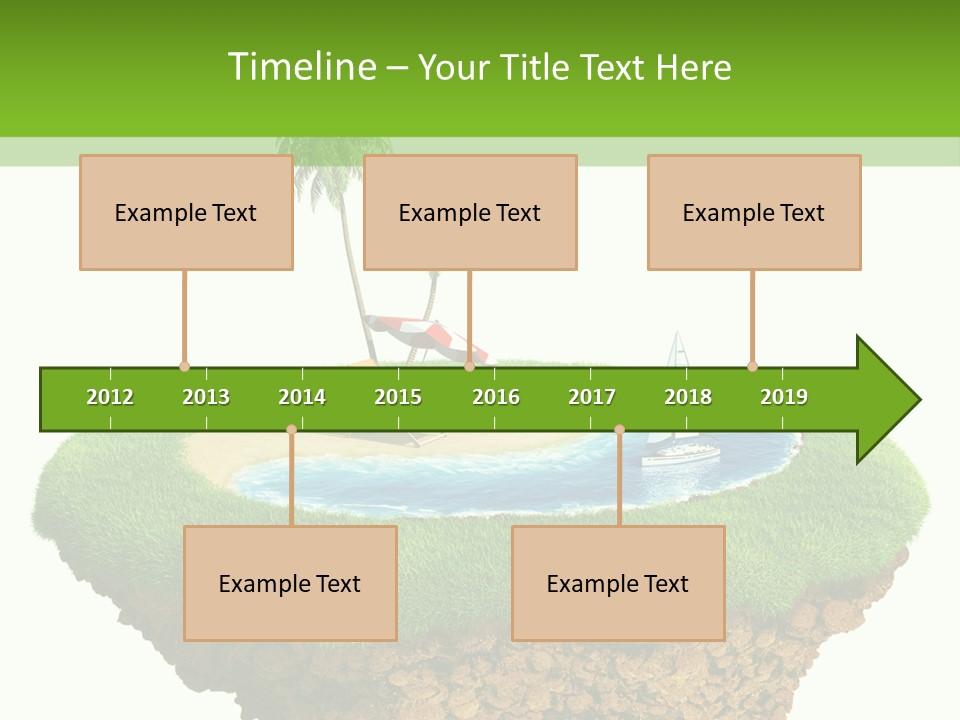 Timeline – Your Title Text Here

Example Text

Example Text

Example Text

2012 2013 2014 2015 2016 2017 2018 2019

Example Text

Example Text